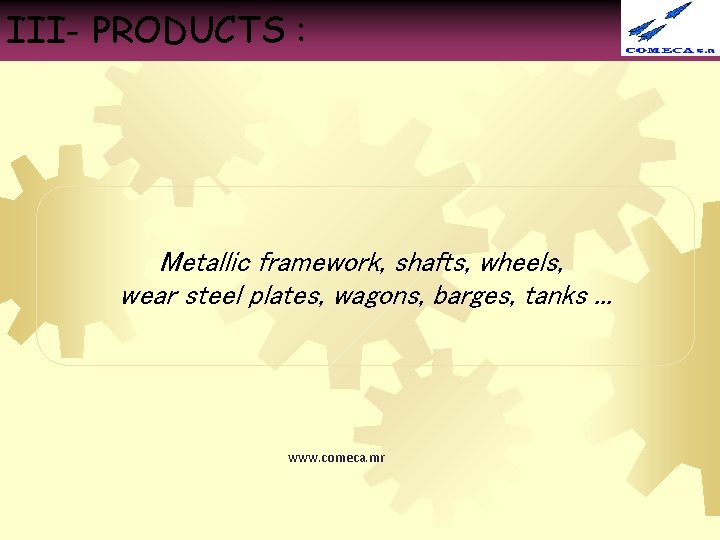 III- PRODUCTS :

COMECA s.a

Metallic framework, shafts, wheels, wear steel plates, wagons, barges, tanks …

www.comeca.mr